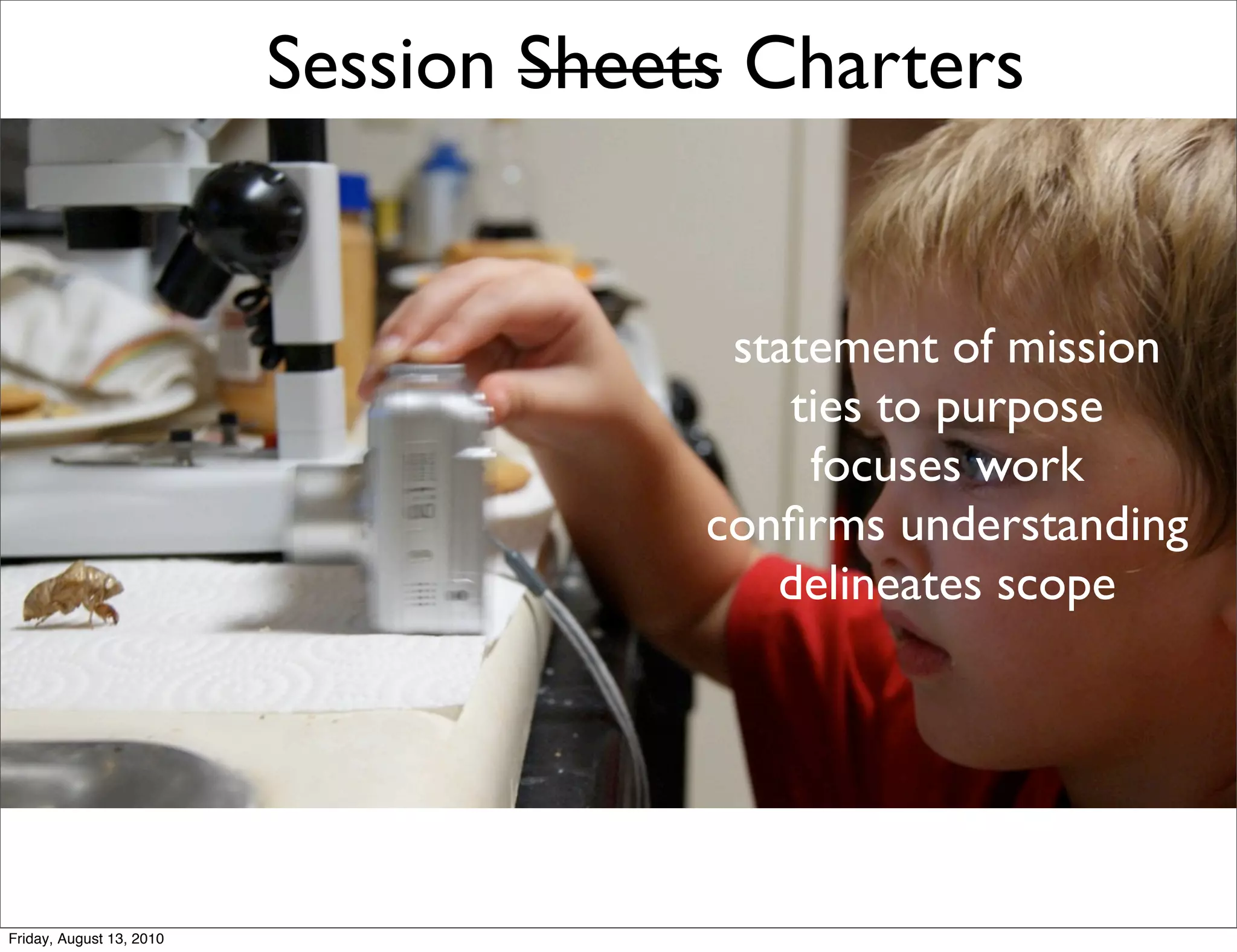 Session ~~Sheets~~ Charters

statement of mission
ties to purpose
focuses work
confirms understanding
delineates scope

Friday, August 13, 2010